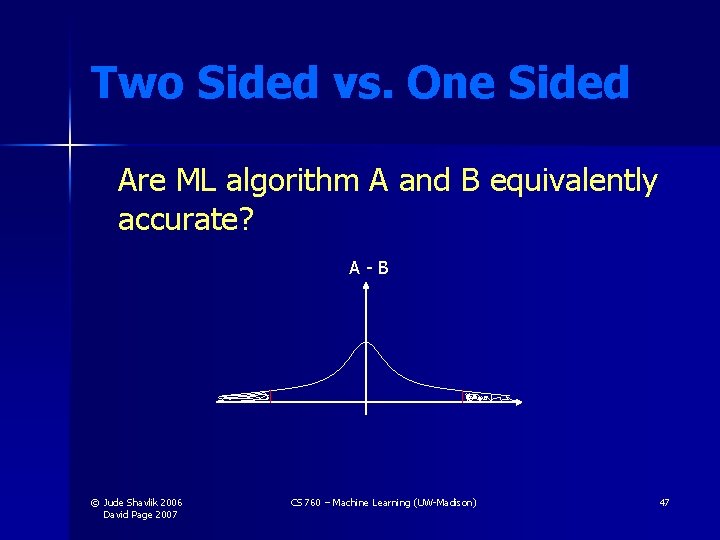 Two Sided vs. One Sided

Are ML algorithm A and B equivalently accurate?

A - B

© Jude Shavlik 2006
David Page 2007

CS 760 – Machine Learning (UW-Madison)

47